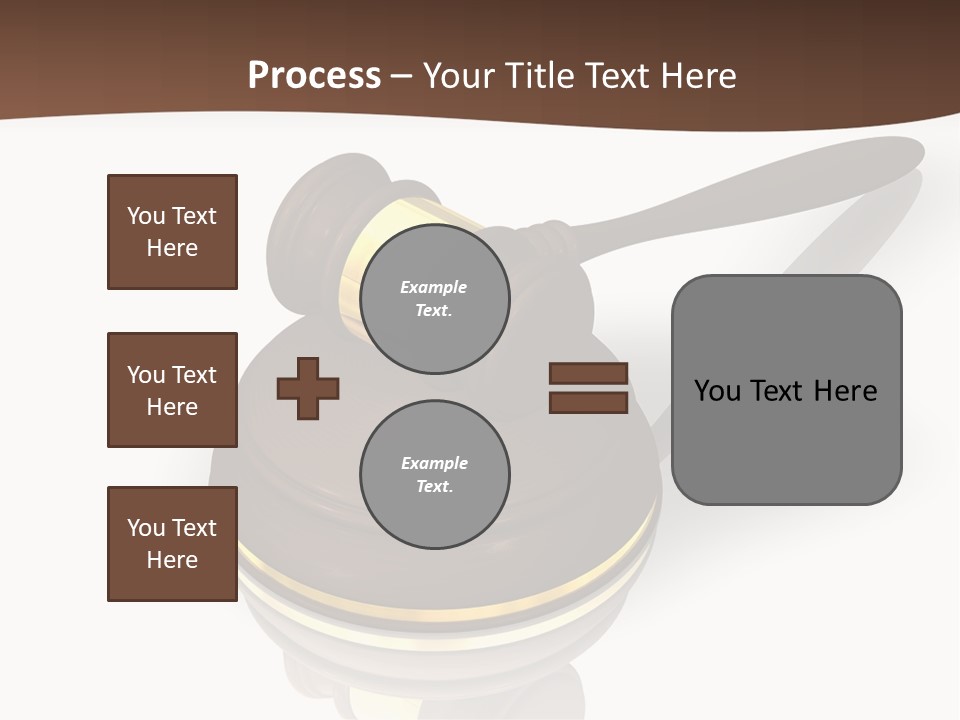 Process – Your Title Text Here

You Text Here

You Text Here

You Text Here

Example Text.

Example Text.

You Text Here